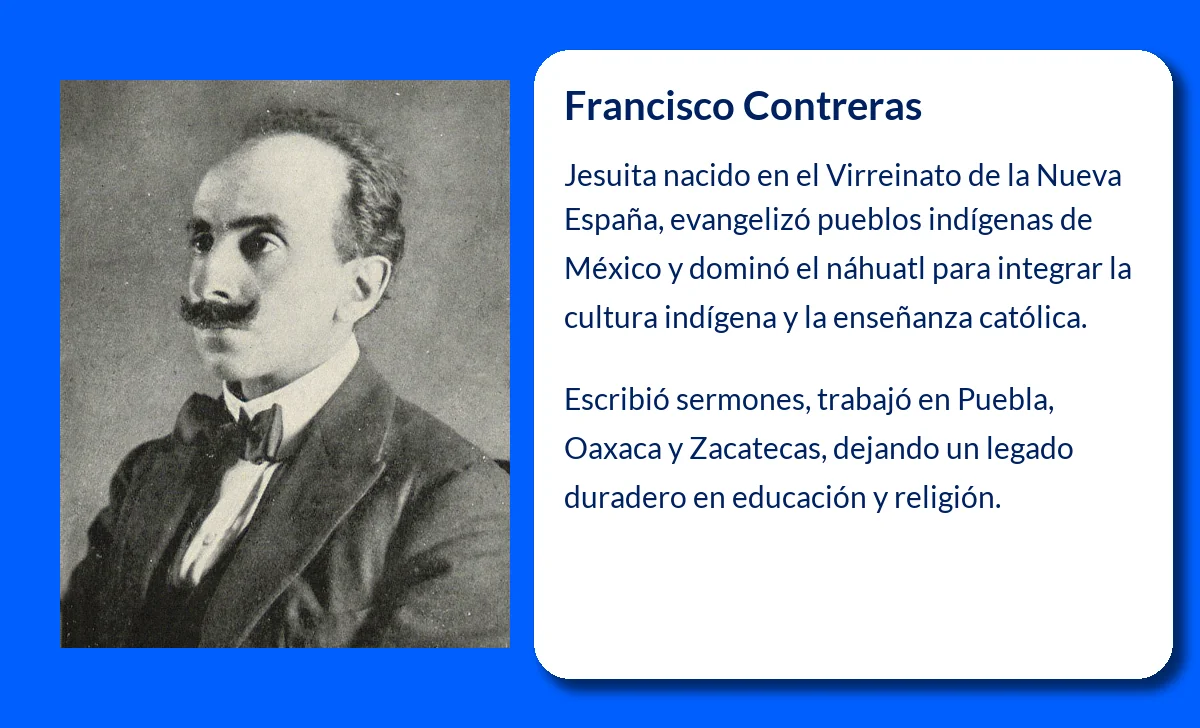 Francisco Contreras

Jesuita nacido en el Virreinato de la Nueva España, evangelizó pueblos indígenas de México y dominó el náhuatl para integrar la cultura indígena y la enseñanza católica.

Escribió sermones, trabajó en Puebla, Oaxaca y Zacatecas, dejando un legado duradero en educación y religión.